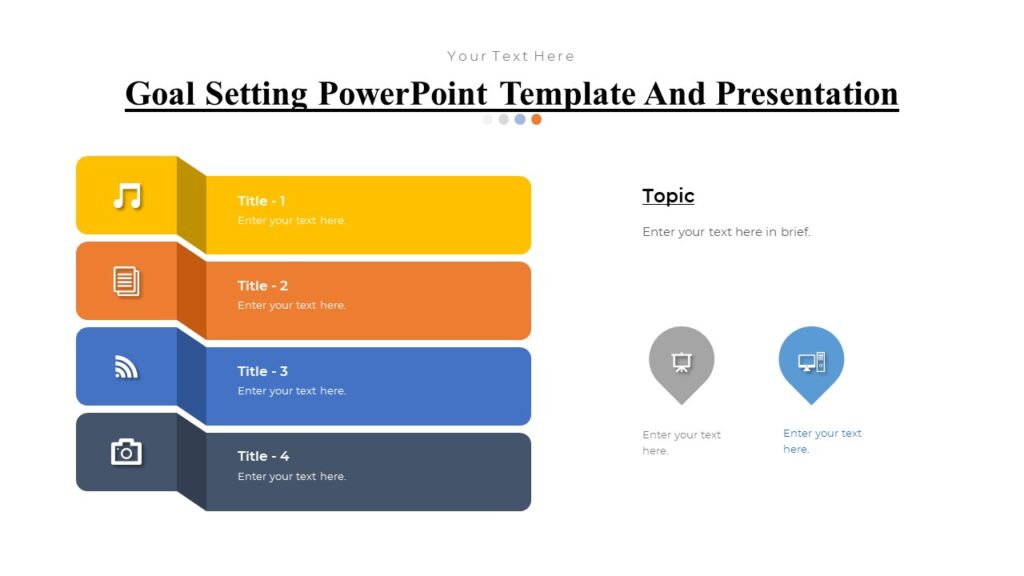 Your Text Here

Goal Setting PowerPoint Template And Presentation

Title - 1
Enter your text here.

Title - 2
Enter your text here.

Title - 3
Enter your text here.

Title - 4
Enter your text here.

Topic

Enter your text here in brief.

Enter your text here.

Enter your text here.